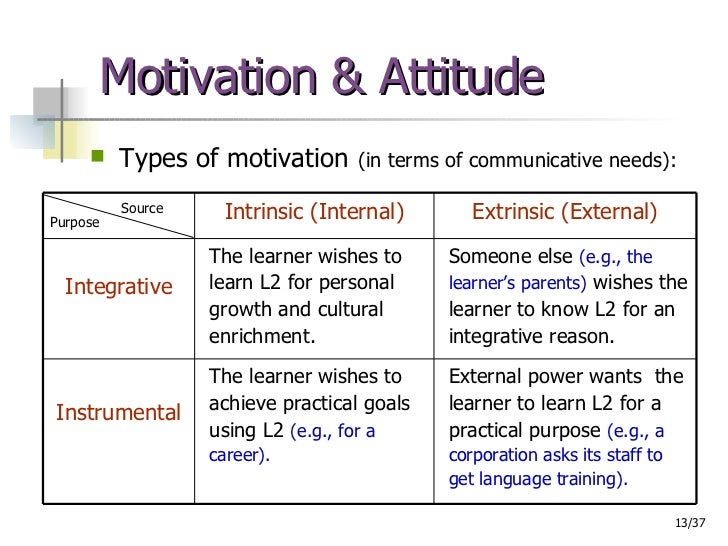 Motivation & Attitude

Types of motivation (in terms of communicative needs):

| Source / Purpose | Intrinsic (Internal) | Extrinsic (External) |
|---|---|---|
| Integrative | The learner wishes to learn L2 for personal growth and cultural enrichment. | Someone else (e.g., the learner's parents) wishes the learner to know L2 for an integrative reason. |
| Instrumental | The learner wishes to achieve practical goals using L2 (e.g., for a career). | External power wants the learner to learn L2 for a practical purpose (e.g., a corporation asks its staff to get language training). |

13/37